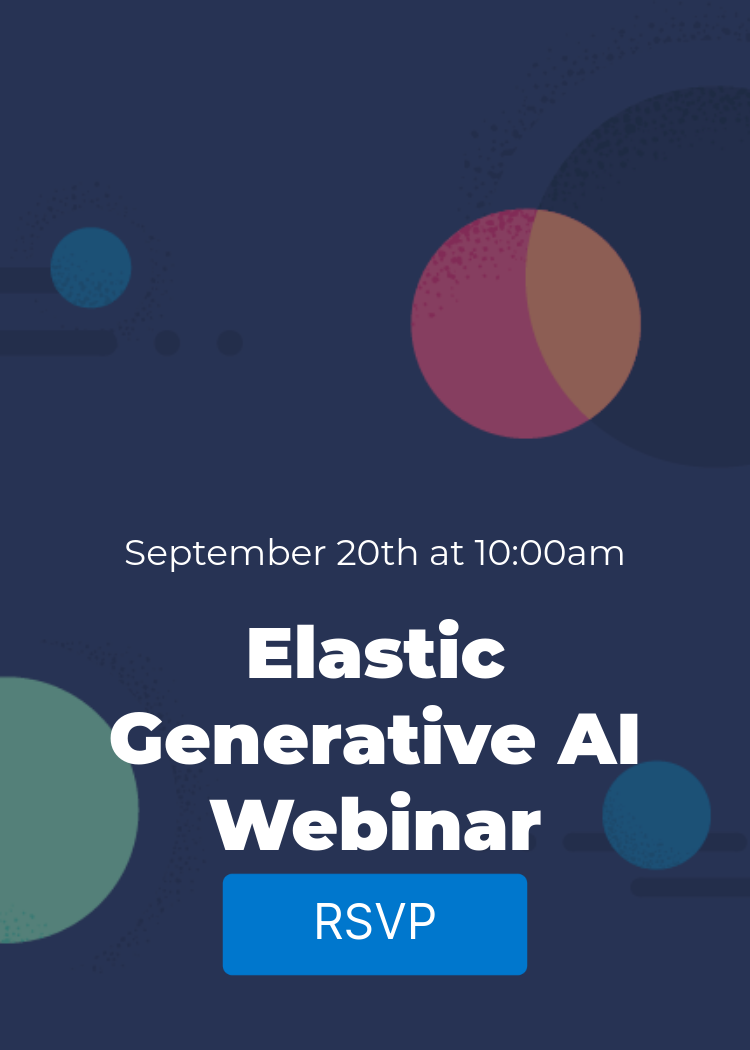 September 20th at 10:00am

Elastic Generative AI Webinar

RSVP